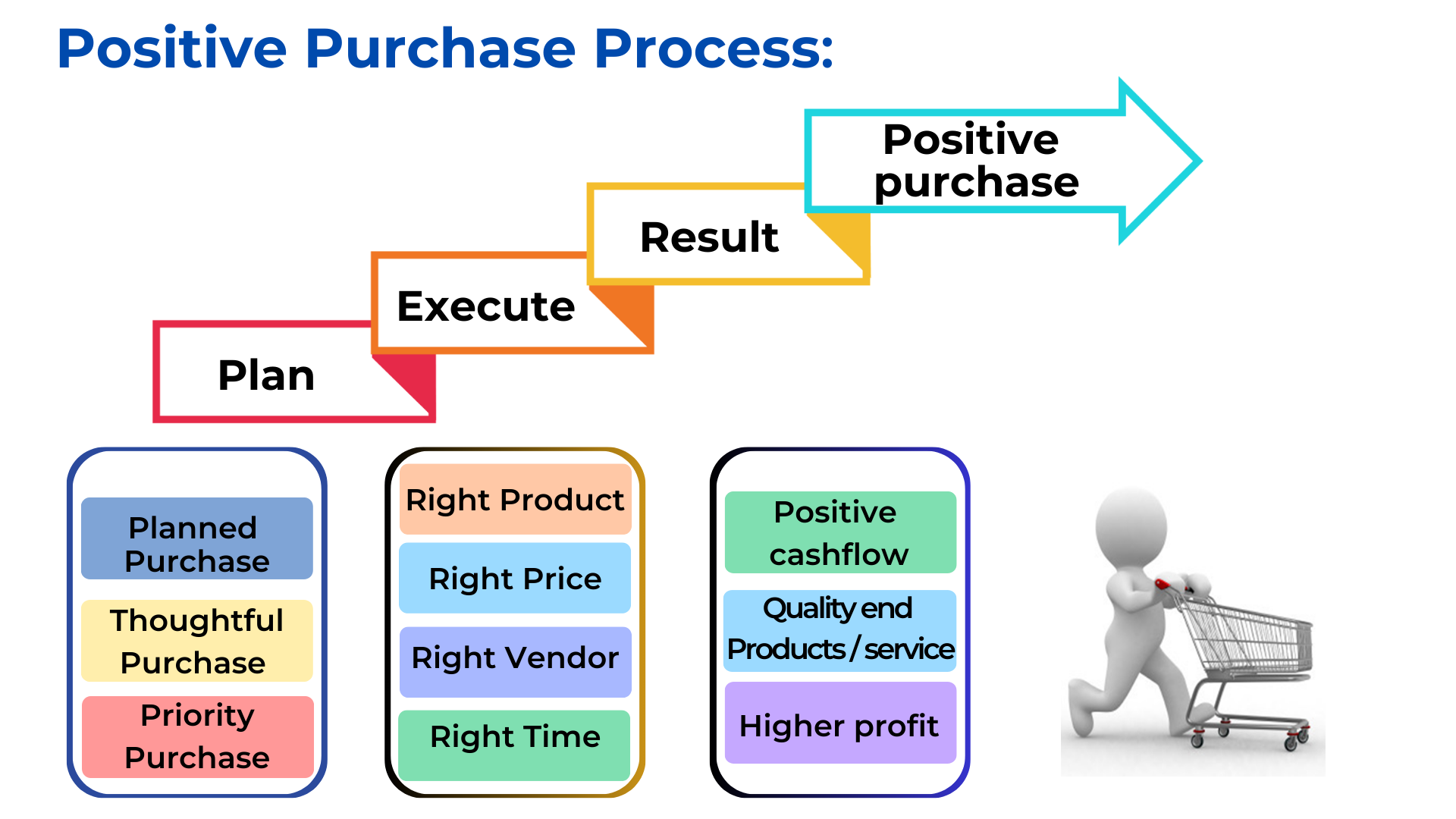 Positive Purchase Process:

Plan

Execute

Result

Positive purchase

Planned Purchase

Thoughtful Purchase

Priority Purchase

Right Product

Right Price

Right Vendor

Right Time

Positive cashflow

Quality end Products / service

Higher profit